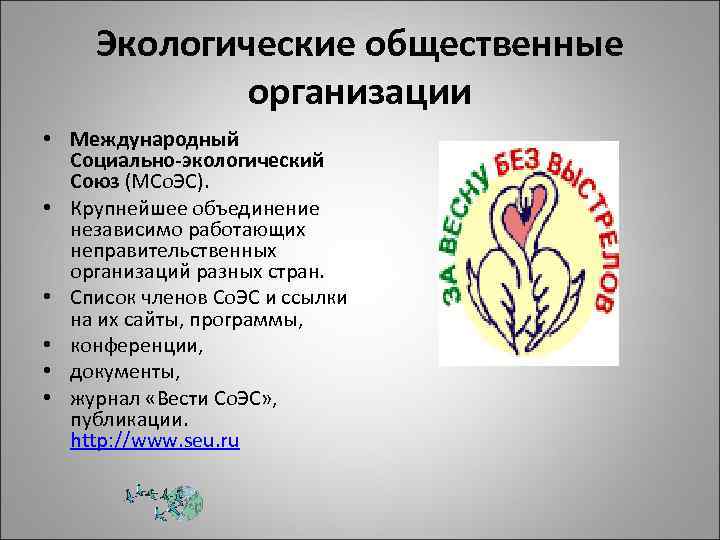 Экологические общественные организации

• Международный Социально-экологический Союз (МСоЭС).
• Крупнейшее объединение независимо работающих неправительственных организаций разных стран.
• Список членов СоЭС и ссылки на их сайты, программы,
• конференции,
• документы,
• журнал «Вести СоЭС», публикации. http://www.seu.ru

ЗА ВЕСНУ БЕЗ ВЫСТРЕЛОВ